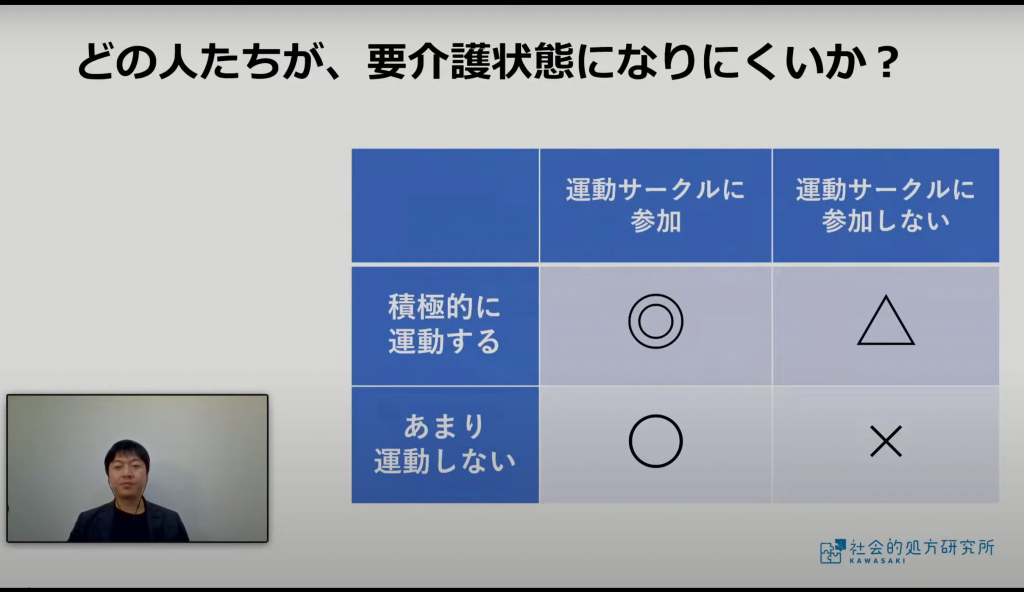 どの人たちが、要介護状態になりにくいか？

| | 運動サークルに参加 | 運動サークルに参加しない |
|---|---|---|
| 積極的に運動する | ◎ | △ |
| あまり運動しない | ○ | × |

社会的処方研究所
KAWASAKI